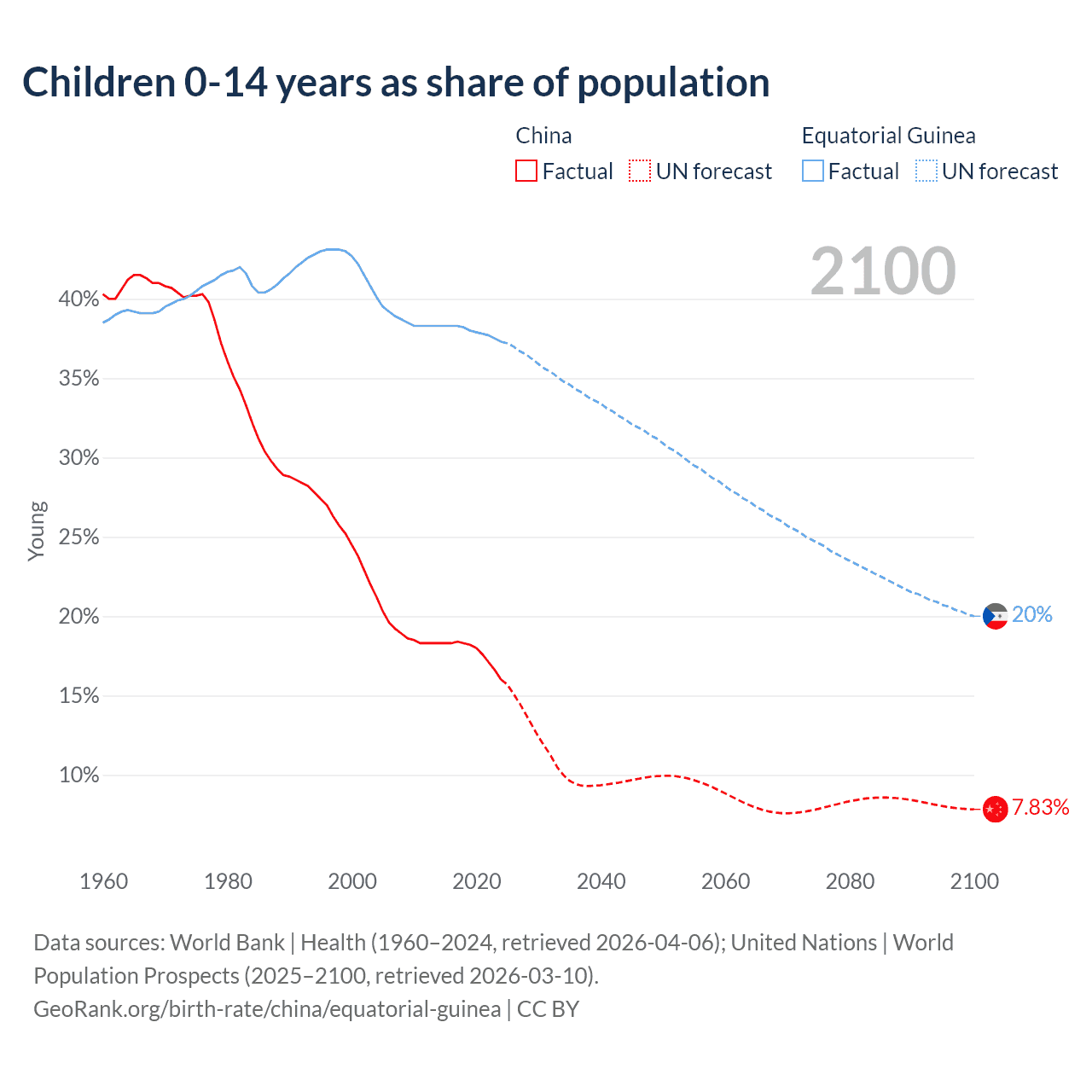 Children 0-14 years as share of population

China
Factual UN forecast

Equatorial Guinea
Factual UN forecast

2100

Young

40%
35%
30%
25%
20%
15%
10%

20%
7.83%

1960 1980 2000 2020 2040 2060 2080 2100

Data sources: World Bank | Health (1960–2024, retrieved 2026-04-06); United Nations | World Population Prospects (2025–2100, retrieved 2026-03-10).
GeoRank.org/birth-rate/china/equatorial-guinea | CC BY